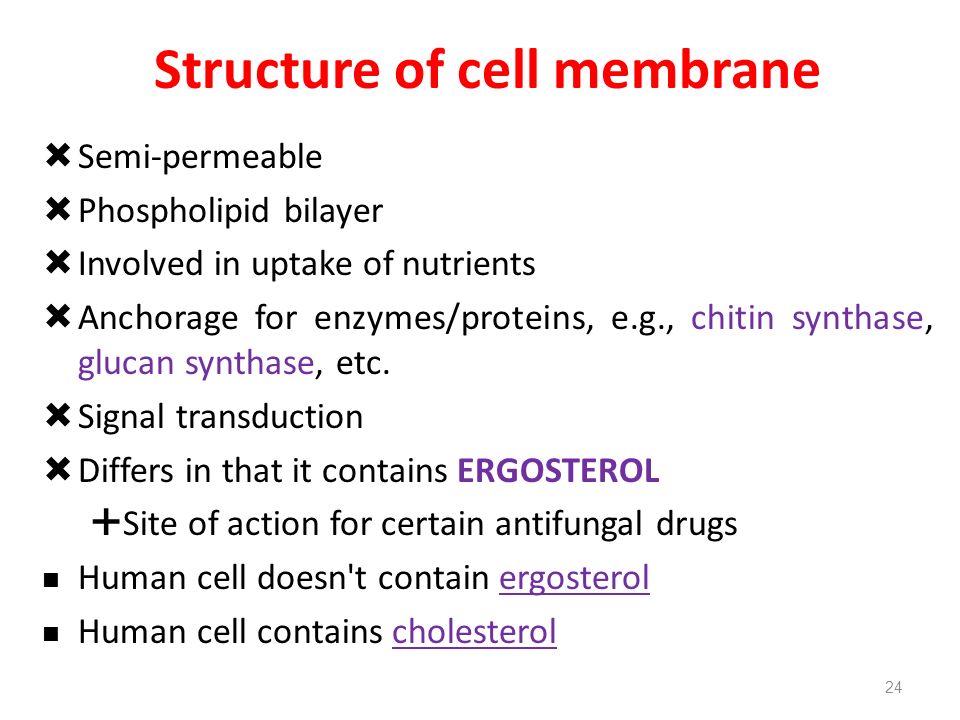 Structure of cell membrane

✖ Semi-permeable
✖ Phospholipid bilayer
✖ Involved in uptake of nutrients
✖ Anchorage for enzymes/proteins, e.g., chitin synthase, glucan synthase, etc.
✖ Signal transduction
✖ Differs in that it contains ERGOSTEROL
+ Site of action for certain antifungal drugs
▪ Human cell doesn't contain ergosterol
▪ Human cell contains cholesterol

24